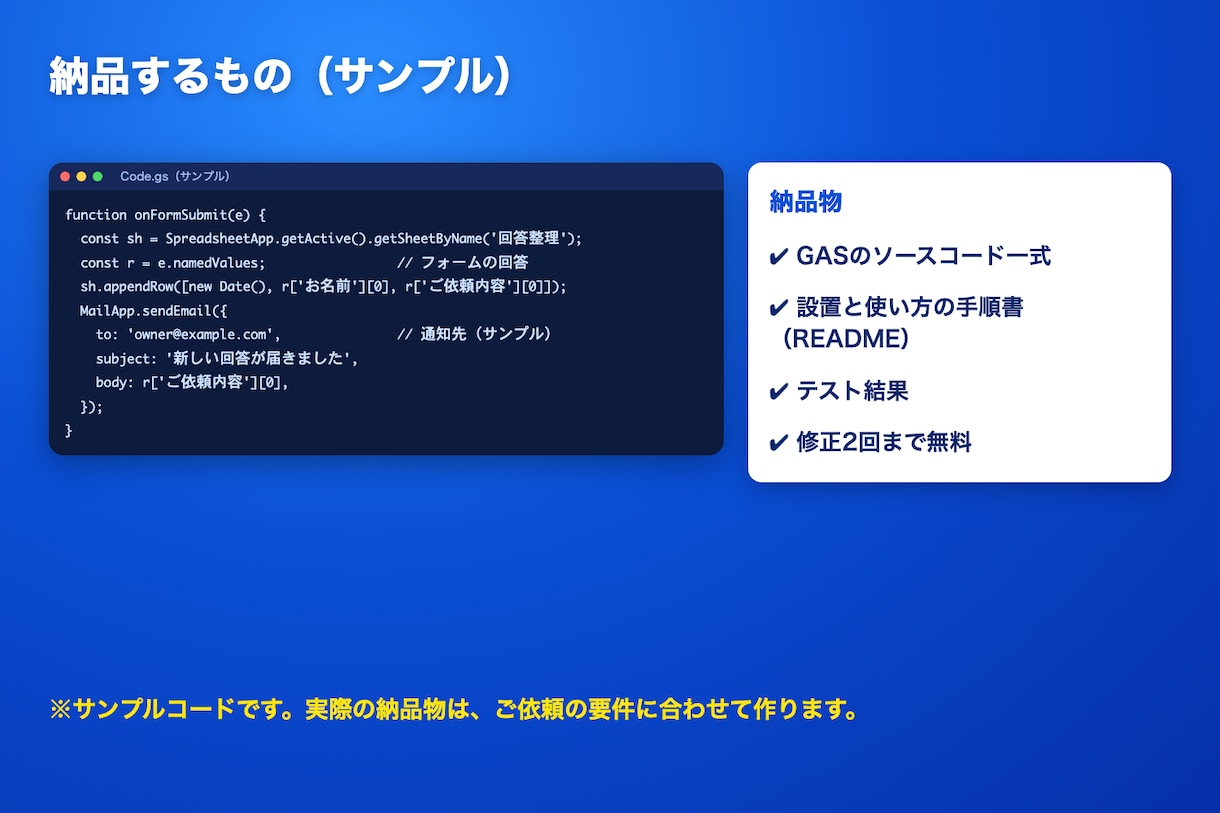 納品するもの（サンプル）

Code.gs（サンプル）

function onFormSubmit(e) {
  const sh = SpreadsheetApp.getActive().getSheetByName('回答整理');
  const r = e.namedValues;                // フォームの回答
  sh.appendRow([new Date(), r['お名前'][0], r['ご依頼内容'][0]]);
  MailApp.sendEmail({
    to: 'owner@example.com',              // 通知先（サンプル）
    subject: '新しい回答が届きました',
    body: r['ご依頼内容'][0],
  });
}

納品物

✔ GASのソースコード一式

✔ 設置と使い方の手順書（README）

✔ テスト結果

✔ 修正2回まで無料

※サンプルコードです。実際の納品物は、ご依頼の要件に合わせて作ります。